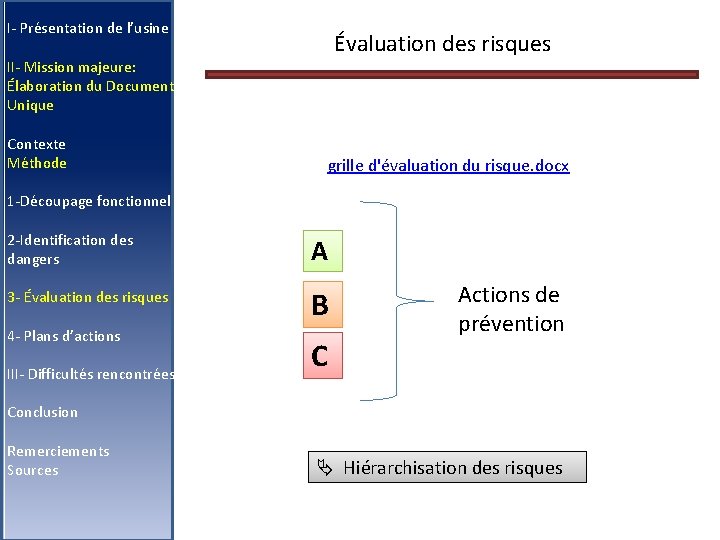 I- Présentation de l'usine

II- Mission majeure: Élaboration du Document Unique

Contexte
Méthode

1-Découpage fonctionnel

2-Identification des dangers

3- Évaluation des risques

4- Plans d'actions

III- Difficultés rencontrées

Conclusion

Remerciements
Sources

Évaluation des risques

grille d'évaluation du risque.docx

A

B

C

Actions de prévention

Hiérarchisation des risques